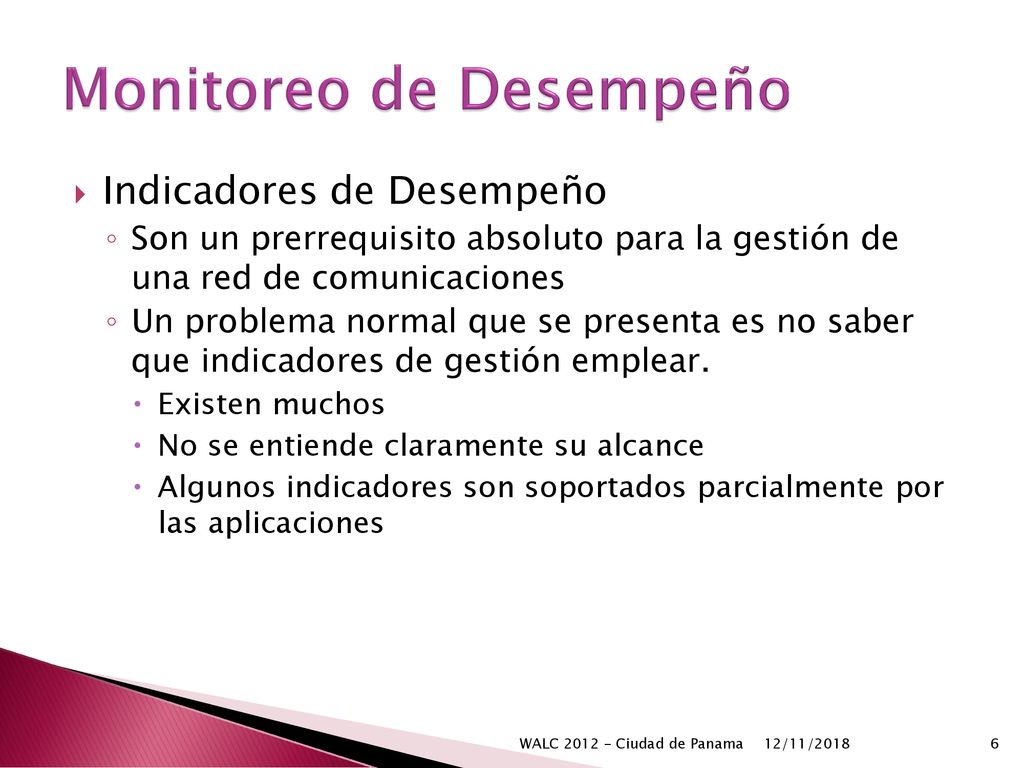 Monitoreo de Desempeño

Indicadores de Desempeño

Son un prerrequisito absoluto para la gestión de una red de comunicaciones

Un problema normal que se presenta es no saber que indicadores de gestión emplear.

Existen muchos

No se entiende claramente su alcance

Algunos indicadores son soportados parcialmente por las aplicaciones

WALC 2012 - Ciudad de Panama 12/11/2018 6